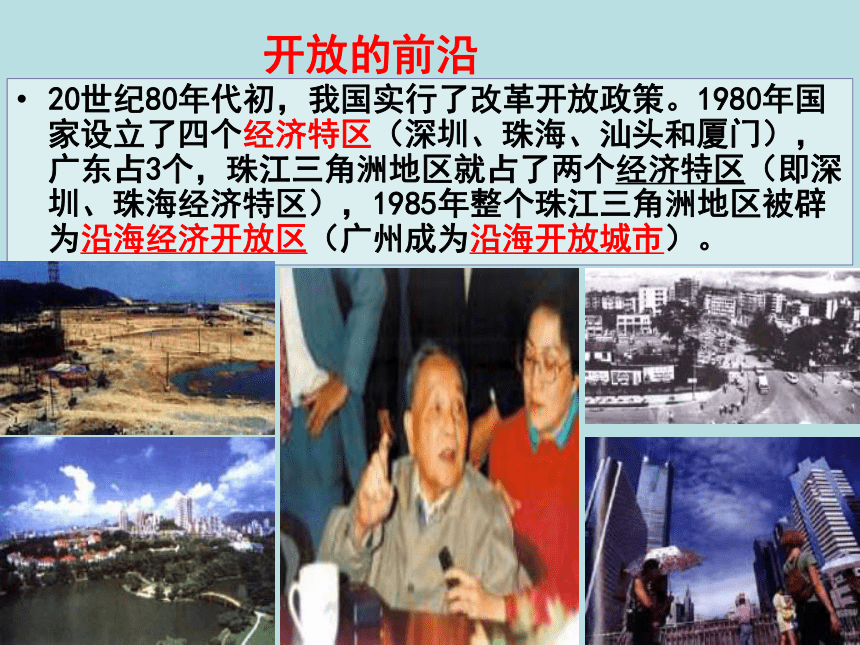 开放的前沿

• 20世纪80年代初，我国实行了改革开放政策。1980年国家设立了四个经济特区（深圳、珠海、汕头和厦门），广东占3个，珠江三角洲地区就占了两个经济特区（即深圳、珠海经济特区），1985年整个珠江三角洲地区被辟为沿海经济开放区（广州成为沿海开放城市）。